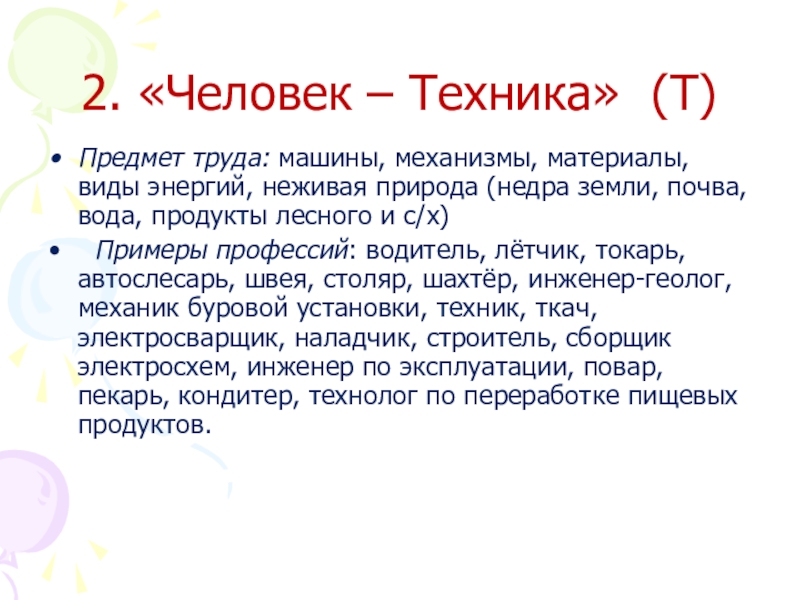 2. «Человек – Техника» (Т)

• Предмет труда: машины, механизмы, материалы, виды энергий, неживая природа (недра земли, почва, вода, продукты лесного и с/х)

• Примеры профессий: водитель, лётчик, токарь, автослесарь, швея, столяр, шахтёр, инженер-геолог, механик буровой установки, техник, ткач, электросварщик, наладчик, строитель, сборщик электросхем, инженер по эксплуатации, повар, пекарь, кондитер, технолог по переработке пищевых продуктов.